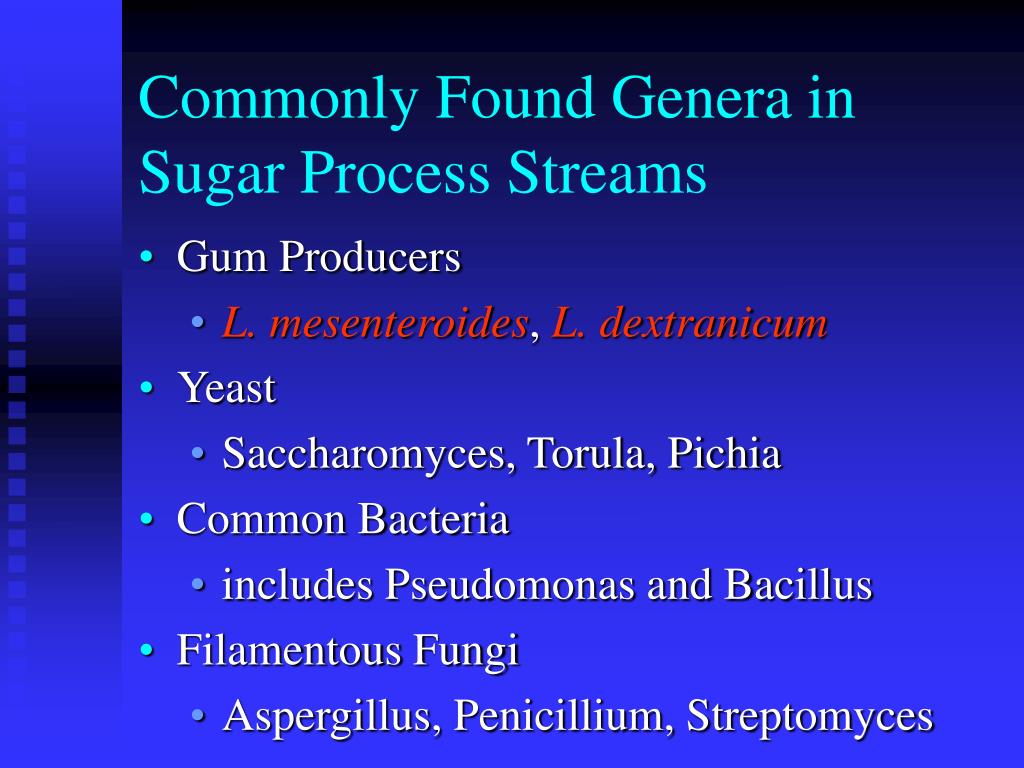 Commonly Found Genera in Sugar Process Streams

• Gum Producers
  • L. mesenteroides, L. dextranicum
• Yeast
  • Saccharomyces, Torula, Pichia
• Common Bacteria
  • includes Pseudomonas and Bacillus
• Filamentous Fungi
  • Aspergillus, Penicillium, Streptomyces